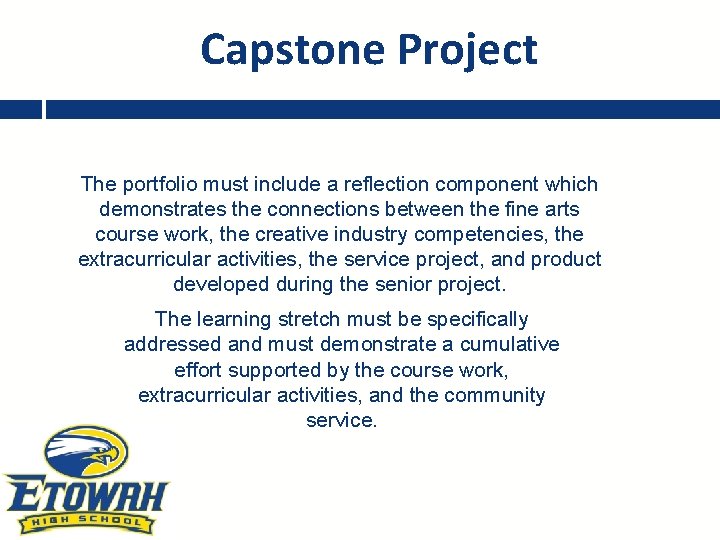 Capstone Project

The portfolio must include a reflection component which demonstrates the connections between the fine arts course work, the creative industry competencies, the extracurricular activities, the service project, and product developed during the senior project.

The learning stretch must be specifically addressed and must demonstrate a cumulative effort supported by the course work, extracurricular activities, and the community service.

ETOWAH
HIGH SCHOOL